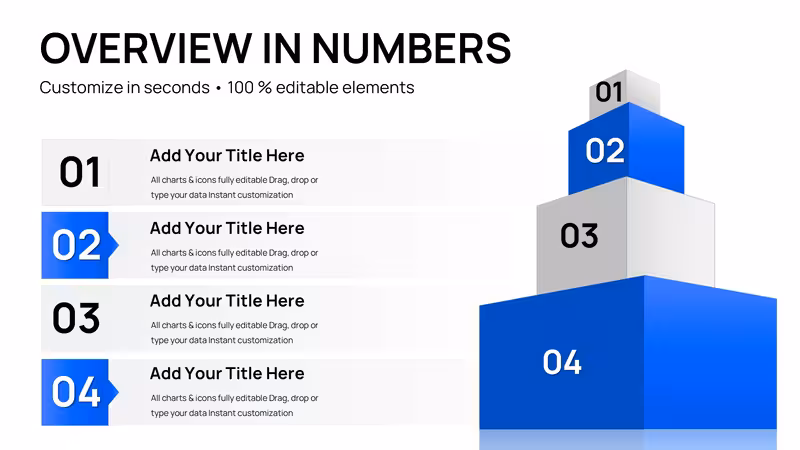 OVERVIEW IN NUMBERS

Customize in seconds • 100 % editable elements

01

Add Your Title Here

All charts & icons fully editable Drag, drop or type your data Instant customization

02

Add Your Title Here

All charts & icons fully editable Drag, drop or type your data Instant customization

03

Add Your Title Here

All charts & icons fully editable Drag, drop or type your data Instant customization

04

Add Your Title Here

All charts & icons fully editable Drag, drop or type your data Instant customization

01

02

03

04